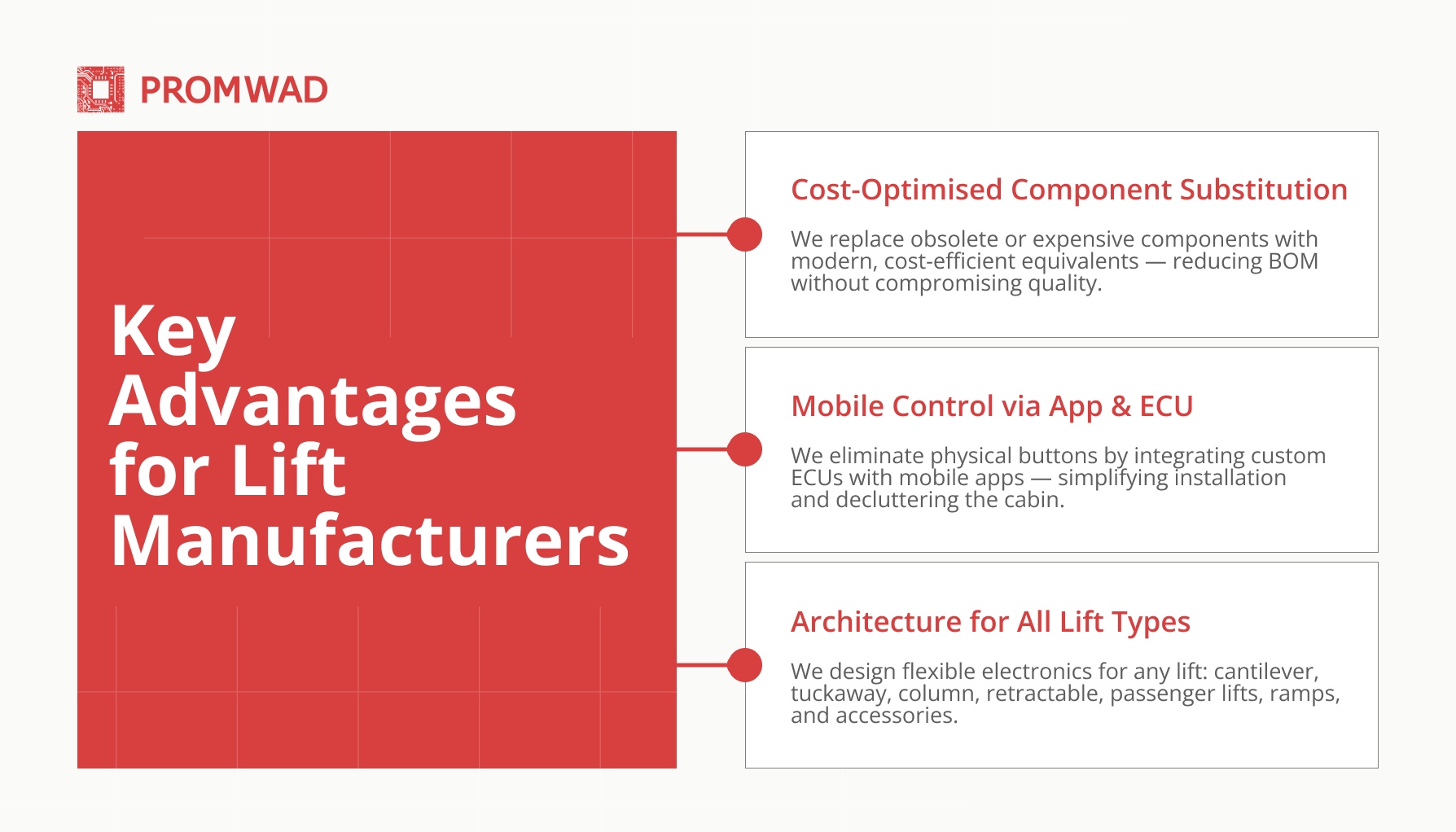 PROMWAD

Key Advantages for Lift Manufacturers

Cost-Optimised Component Substitution

We replace obsolete or expensive components with modern, cost-efficient equivalents — reducing BOM without compromising quality.

Mobile Control via App & ECU

We eliminate physical buttons by integrating custom ECUs with mobile apps — simplifying installation and decluttering the cabin.

Architecture for All Lift Types

We design flexible electronics for any lift: cantilever, tuckaway, column, retractable, passenger lifts, ramps, and accessories.